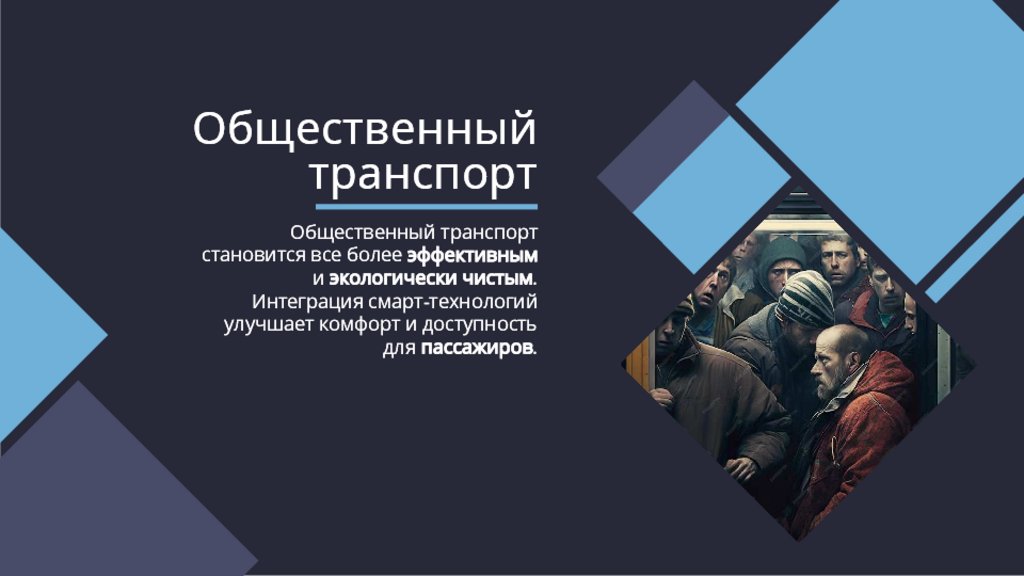 Общественный транспорт

Общественный транспорт становится все более эффективным и экологически чистым. Интеграция смарт-технологий улучшает комфорт и доступность для пассажиров.